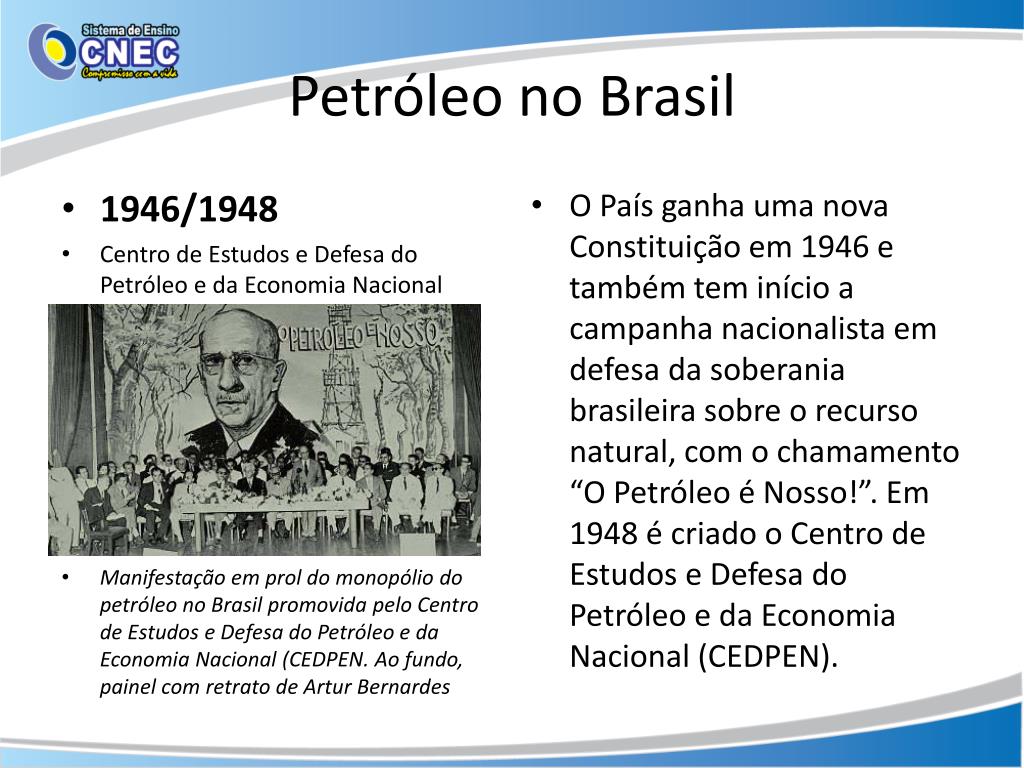 Sistema de Ensino
CNEC
Compromisso com a vida

Petróleo no Brasil

• 1946/1948
• Centro de Estudos e Defesa do Petróleo e da Economia Nacional

O PETRÓLEO É NOSSO

• Manifestação em prol do monopólio do petróleo no Brasil promovida pelo Centro de Estudos e Defesa do Petróleo e da Economia Nacional (CEDPEN. Ao fundo, painel com retrato de Artur Bernardes

• O País ganha uma nova Constituição em 1946 e também tem início a campanha nacionalista em defesa da soberania brasileira sobre o recurso natural, com o chamamento “O Petróleo é Nosso!”. Em 1948 é criado o Centro de Estudos e Defesa do Petróleo e da Economia Nacional (CEDPEN).